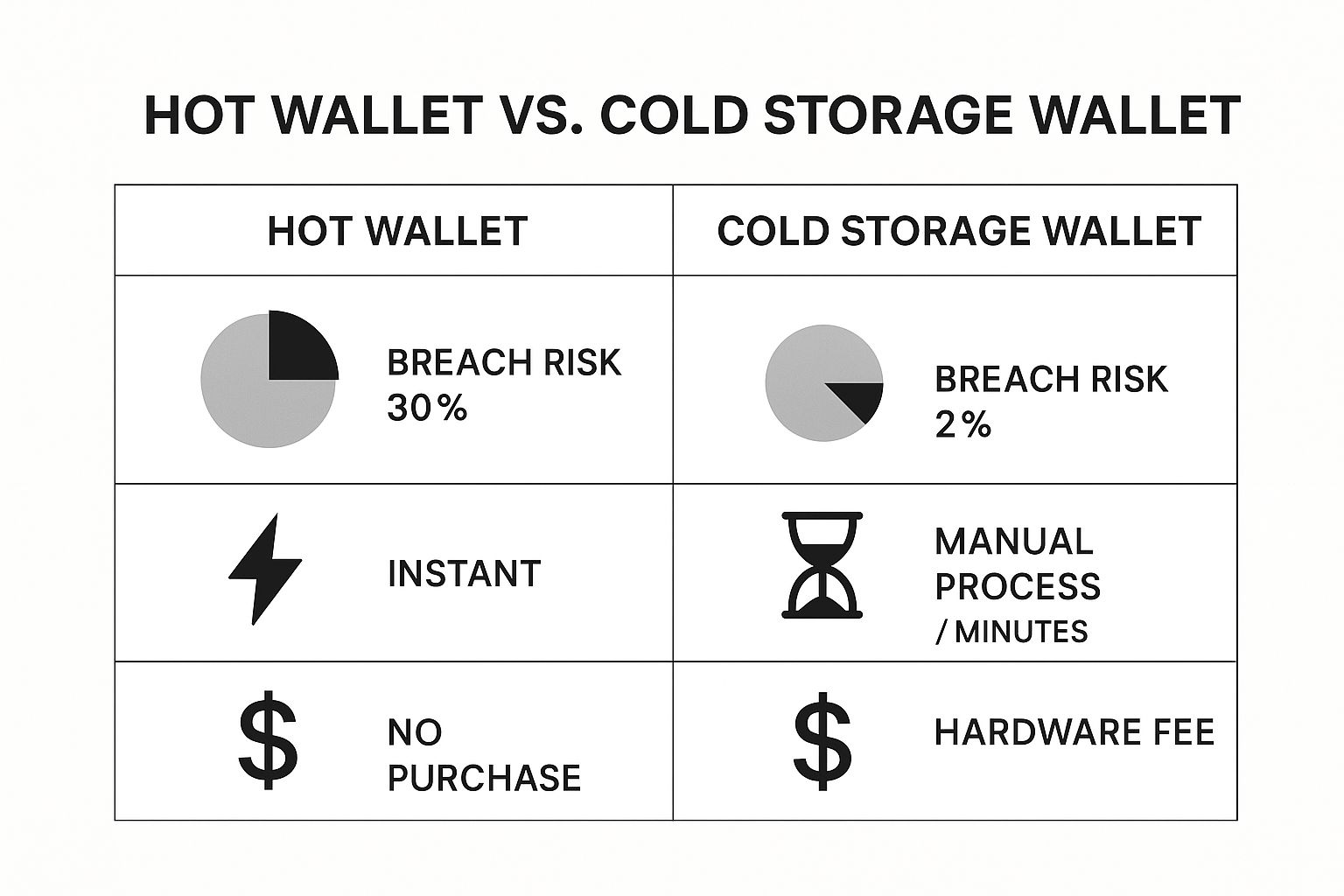 HOT WALLET VS. COLD STORAGE WALLET

| HOT WALLET | COLD STORAGE WALLET |
|---|---|
| BREACH RISK 30% | BREACH RISK 2% |
| INSTANT | MANUAL PROCESS / MINUTES |
| $ NO PURCHASE | $ HARDWARE FEE |